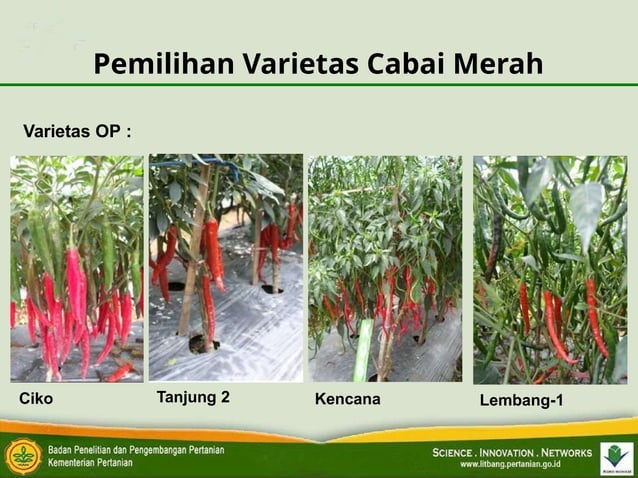 Pemilihan Varietas Cabai Merah

Varietas OP :

Ciko

Tanjung 2

Kencana

Lembang-1

Badan Penelitian dan Pengembangan Pertanian
Kementerian Pertanian

SCIENCE . INNOVATION . NETWORKS
www.litbang.pertanian.go.id